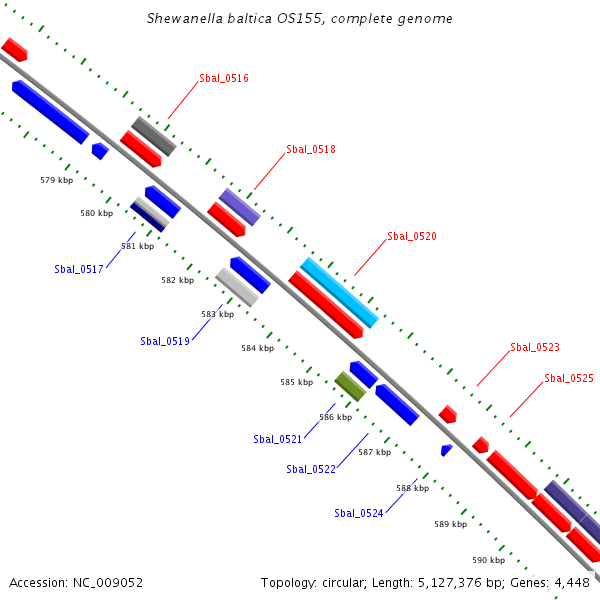 Shewanella baltica OS155, complete genome

Sbal_0516
Sbal_0518
Sbal_0520
Sbal_0523
Sbal_0525

579 kbp
580 kbp
581 kbp
Sbal_0517
582 kbp
583 kbp
Sbal_0519
584 kbp
585 kbp
586 kbp
Sbal_0521
587 kbp
Sbal_0522
588 kbp
Sbal_0524
589 kbp
590 kbp

Accession: NC_009052
Topology: circular; Length: 5,127,376 bp; Genes: 4,448